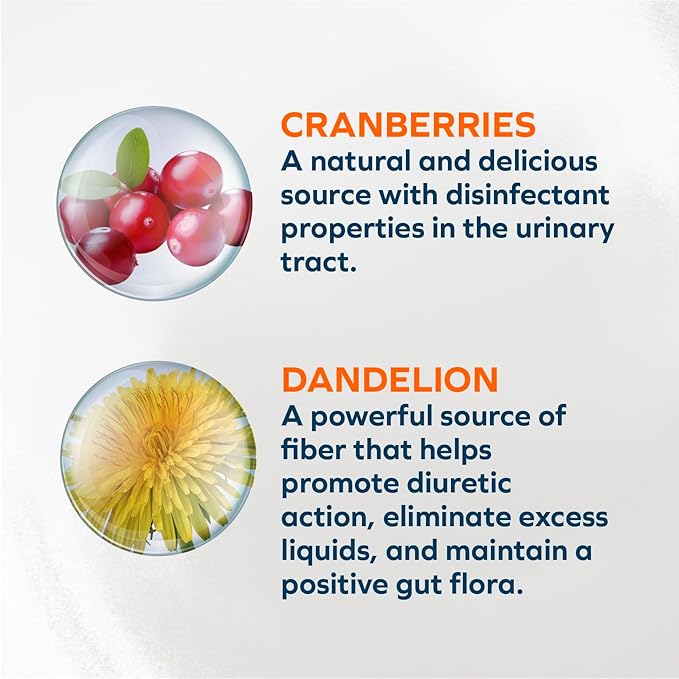 CRANBERRIES
A natural and delicious source with disinfectant properties in the urinary tract.

DANDELION
A powerful source of fiber that helps promote diuretic action, eliminate excess liquids, and maintain a positive gut flora.